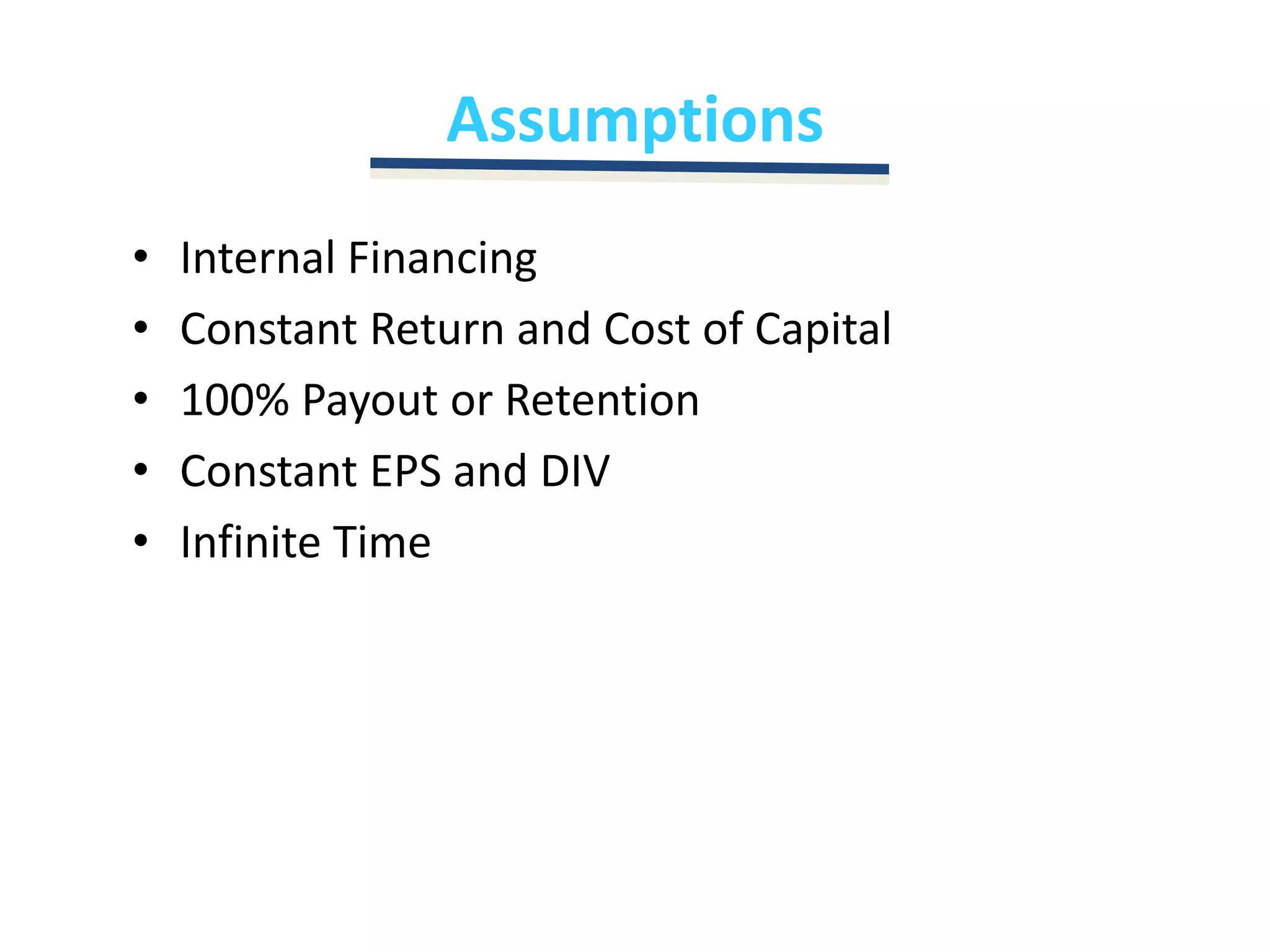 Assumptions

• Internal Financing
• Constant Return and Cost of Capital
• 100% Payout or Retention
• Constant EPS and DIV
• Infinite Time